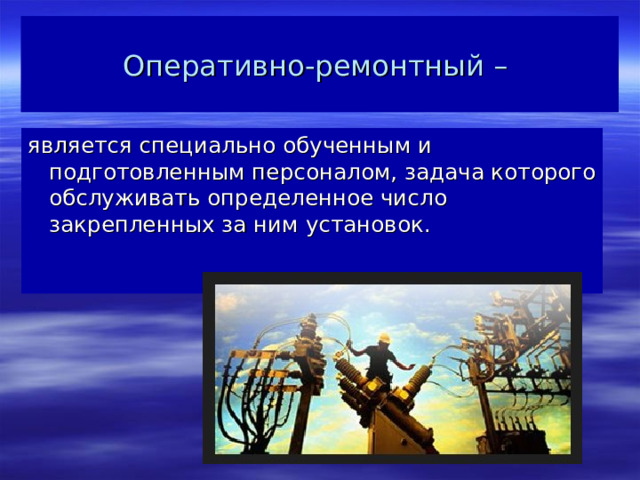 Оперативно-ремонтный –

является специально обученным и подготовленным персоналом, задача которого обслуживать определенное число закрепленных за ним установок.